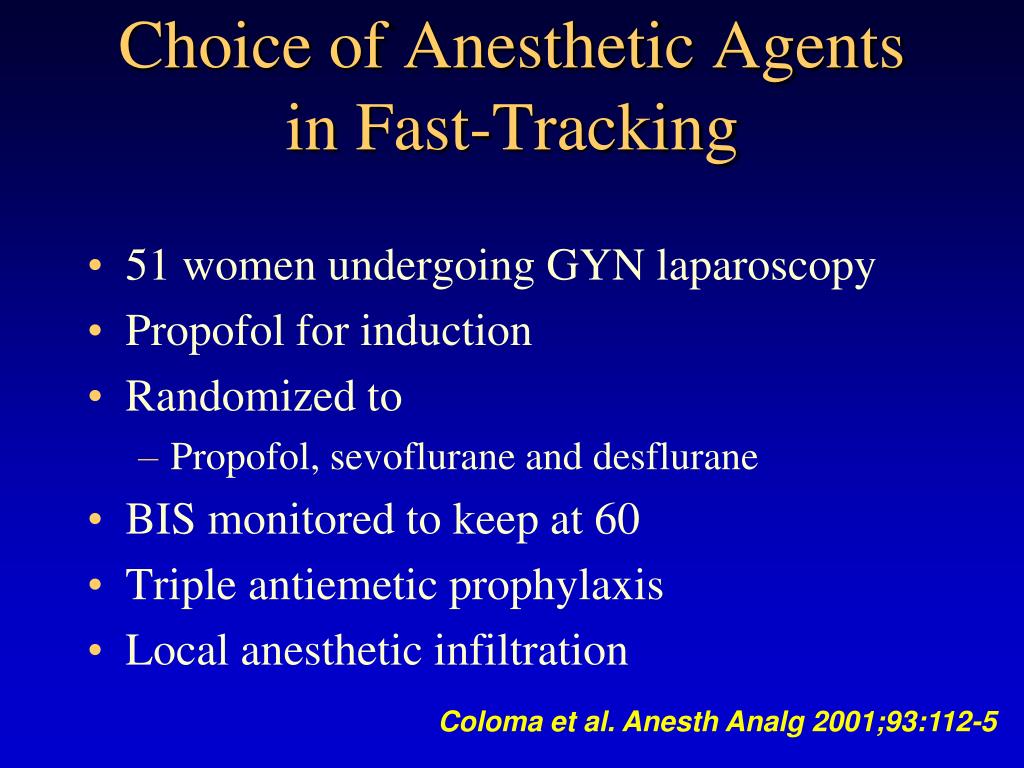 Choice of Anesthetic Agents in Fast-Tracking

• 51 women undergoing GYN laparoscopy
• Propofol for induction
• Randomized to
– Propofol, sevoflurane and desflurane
• BIS monitored to keep at 60
• Triple antiemetic prophylaxis
• Local anesthetic infiltration

Coloma et al. Anesth Analg 2001;93:112-5